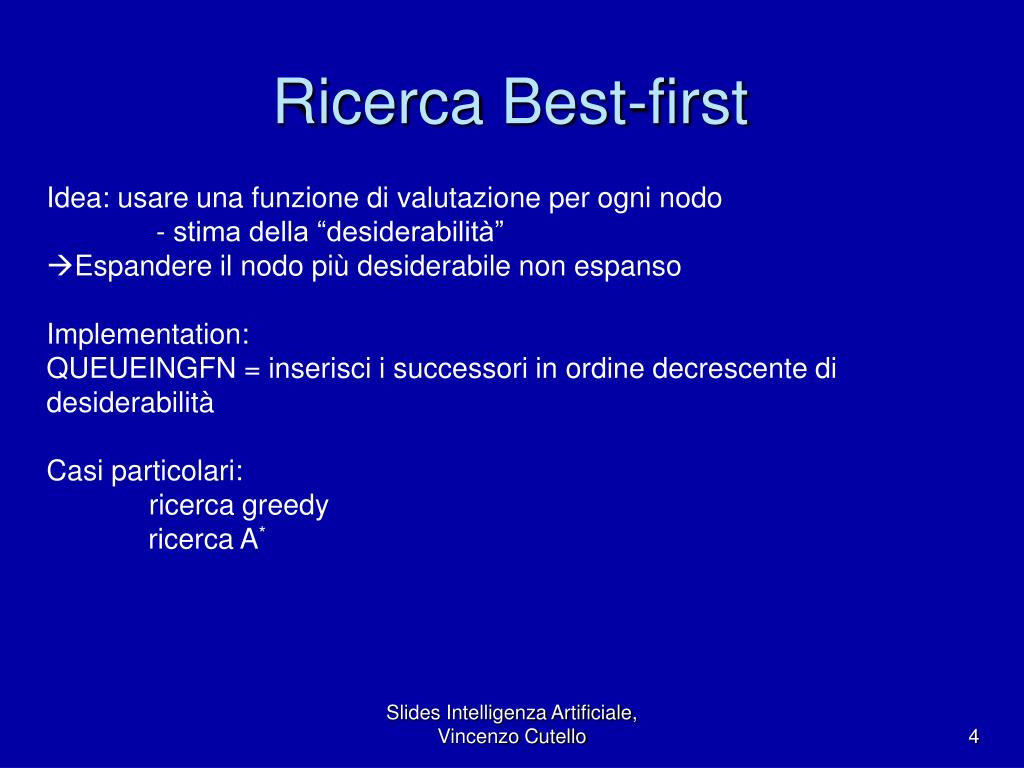 Ricerca Best-first

Idea: usare una funzione di valutazione per ogni nodo
- stima della “desiderabilità”
→Espandere il nodo più desiderabile non espanso

Implementation:
QUEUEINGFN = inserisci i successori in ordine decrescente di desiderabilità

Casi particolari:
ricerca greedy
ricerca A$^*$

Slides Intelligenza Artificiale, Vincenzo Cutello

4